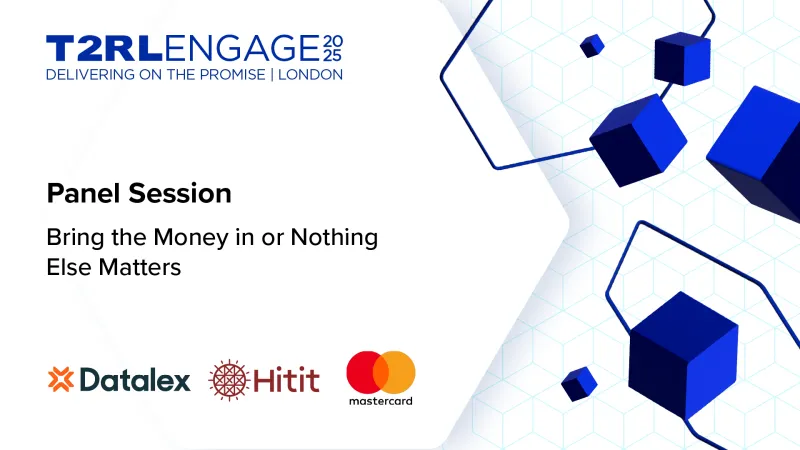 T2RLENGAGE 2025
DELIVERING ON THE PROMISE | LONDON

Panel Session

Bring the Money in or Nothing Else Matters

Datalex Hitit mastercard